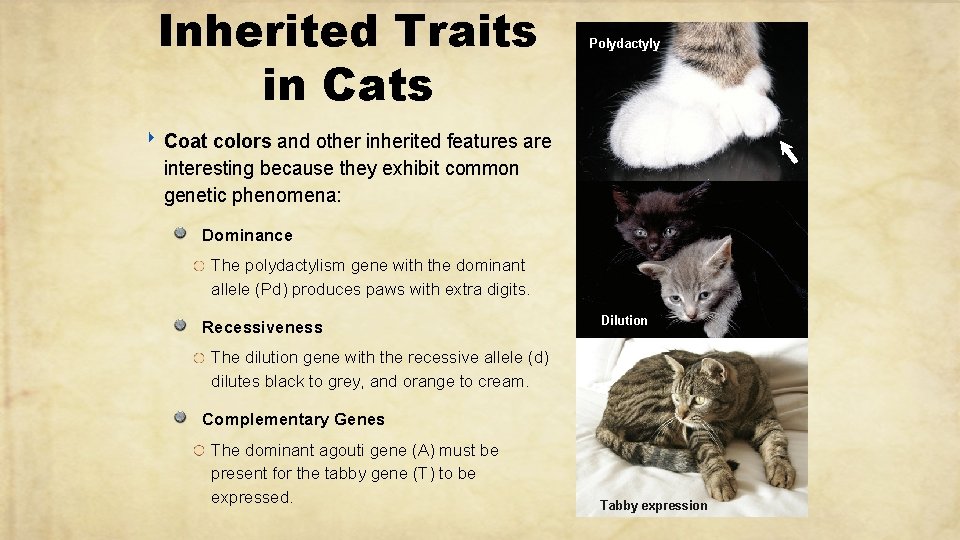 Inherited Traits in Cats

Coat colors and other inherited features are interesting because they exhibit common genetic phenomena:

Dominance

The polydactylism gene with the dominant allele (Pd) produces paws with extra digits.

Recessiveness

The dilution gene with the recessive allele (d) dilutes black to grey, and orange to cream.

Complementary Genes

The dominant agouti gene (A) must be present for the tabby gene (T) to be expressed.

Polydactyly

Dilution

Tabby expression